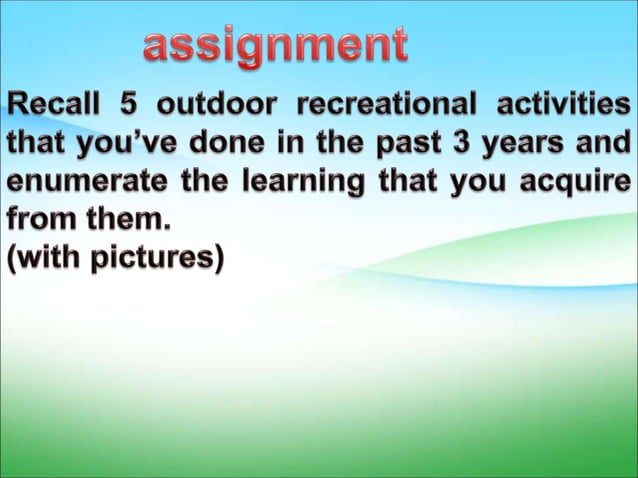 assignment

Recall 5 outdoor recreational activities that you've done in the past 3 years and enumerate the learning that you acquire from them.
(with pictures)